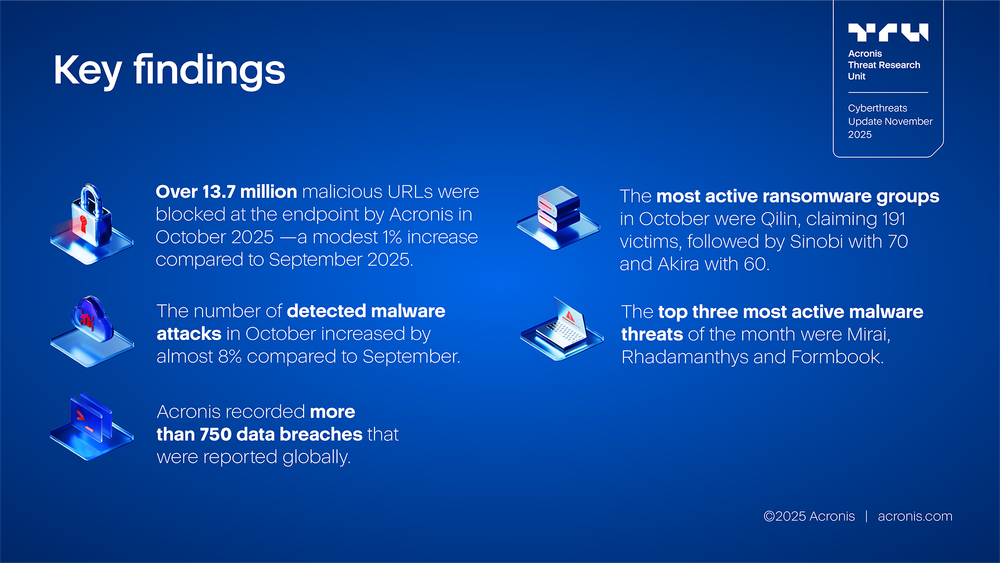 Key findings

TRU
Acronis Threat Research Unit

Cyberthreats Update November 2025

Over 13.7 million malicious URLs were blocked at the endpoint by Acronis in October 2025 —a modest 1% increase compared to September 2025.

The number of detected malware attacks in October increased by almost 8% compared to September.

Acronis recorded more than 750 data breaches that were reported globally.

The most active ransomware groups in October were Qilin, claiming 191 victims, followed by Sinobi with 70 and Akira with 60.

The top three most active malware threats of the month were Mirai, Rhadamanthys and Formbook.

©2025 Acronis | acronis.com